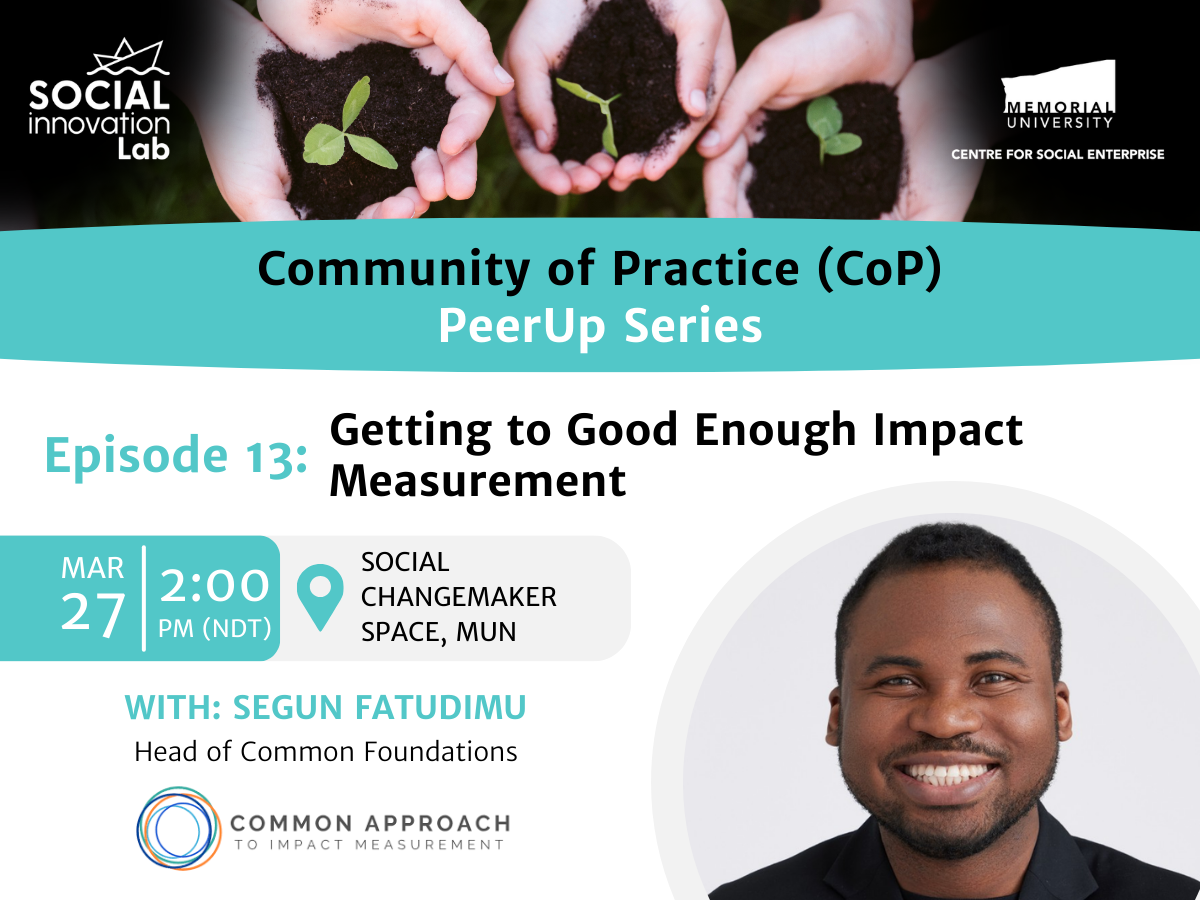 SOCIAL innovation Lab

MEMORIAL UNIVERSITY
CENTRE FOR SOCIAL ENTERPRISE

Community of Practice (CoP)
PeerUp Series

Episode 13: Getting to Good Enough Impact Measurement

MAR 27

2:00 PM (NDT)

SOCIAL CHANGEMAKER SPACE, MUN

WITH: SEGUN FATUDIMU
Head of Common Foundations

COMMON APPROACH
TO IMPACT MEASUREMENT